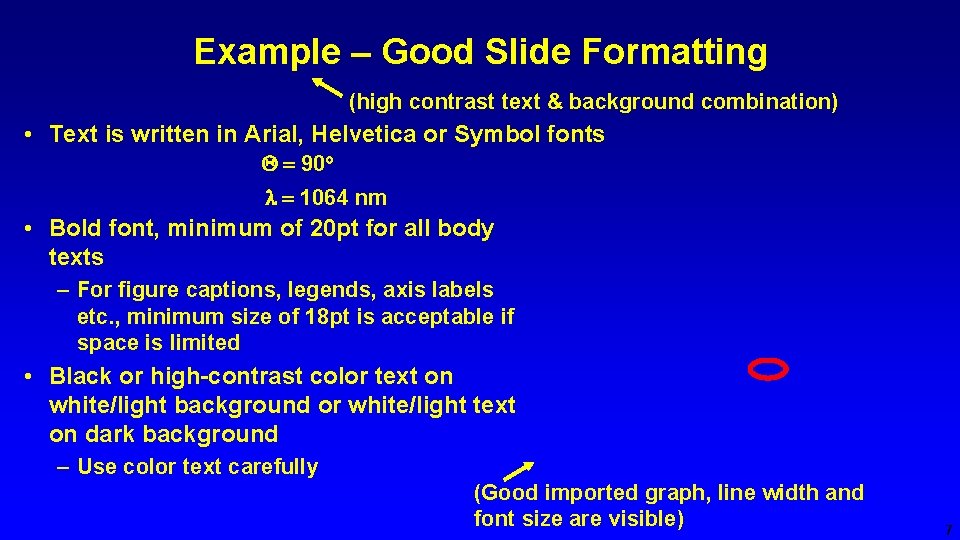 Example – Good Slide Formatting

(high contrast text & background combination)

• Text is written in Arial, Helvetica or Symbol fonts

$\Theta = 90°$

$\lambda = 1064$ nm

• Bold font, minimum of 20pt for all body texts

– For figure captions, legends, axis labels etc., minimum size of 18pt is acceptable if space is limited

• Black or high-contrast color text on white/light background or white/light text on dark background

– Use color text carefully

(Good imported graph, line width and font size are visible)

7